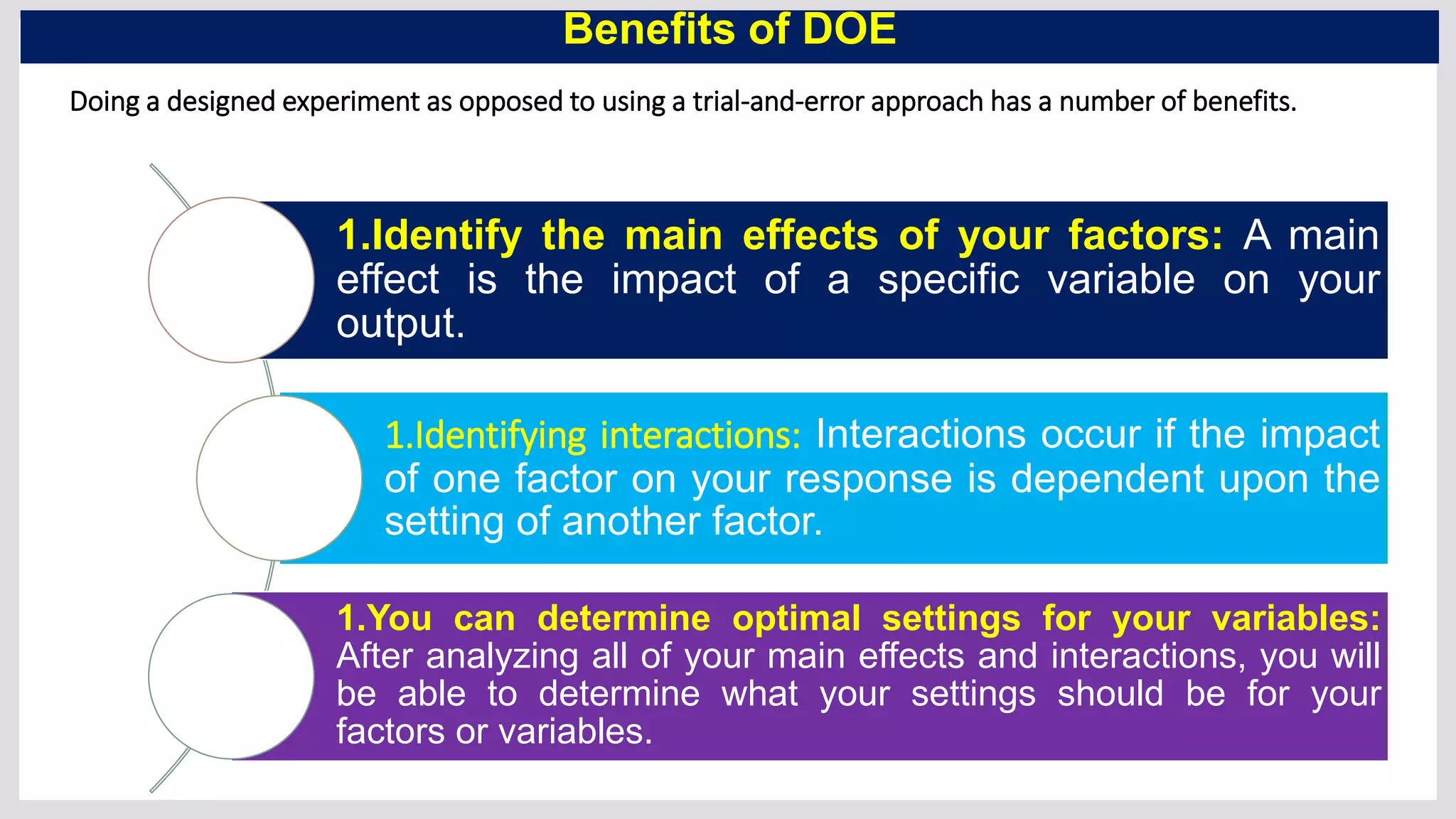 Benefits of DOE

Doing a designed experiment as opposed to using a trial-and-error approach has a number of benefits.

1.Identify the main effects of your factors: A main effect is the impact of a specific variable on your output.

1.Identifying interactions: Interactions occur if the impact of one factor on your response is dependent upon the setting of another factor.

1.You can determine optimal settings for your variables: After analyzing all of your main effects and interactions, you will be able to determine what your settings should be for your factors or variables.